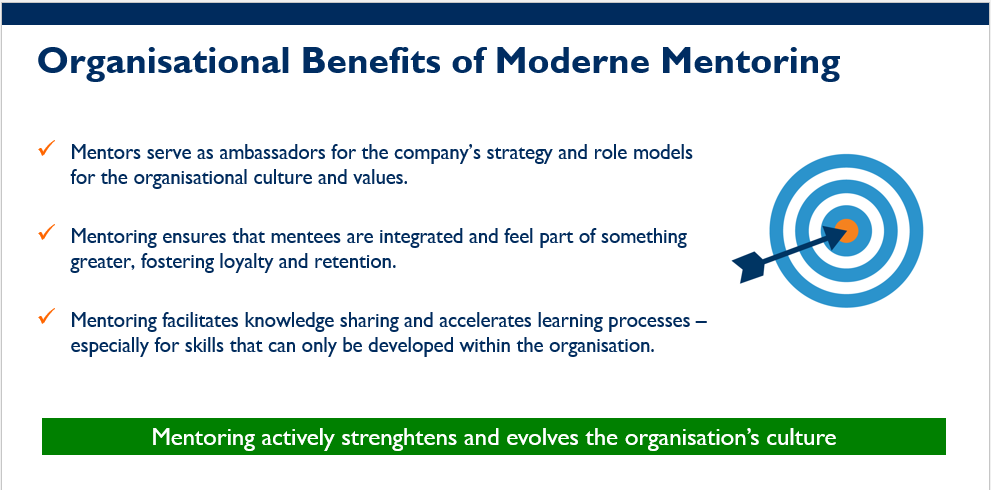 Organisational Benefits of Moderne Mentoring

✓ Mentors serve as ambassadors for the company's strategy and role models for the organisational culture and values.

✓ Mentoring ensures that mentees are integrated and feel part of something greater, fostering loyalty and retention.

✓ Mentoring facilitates knowledge sharing and accelerates learning processes – especially for skills that can only be developed within the organisation.

Mentoring actively strenghtens and evolves the organisation's culture